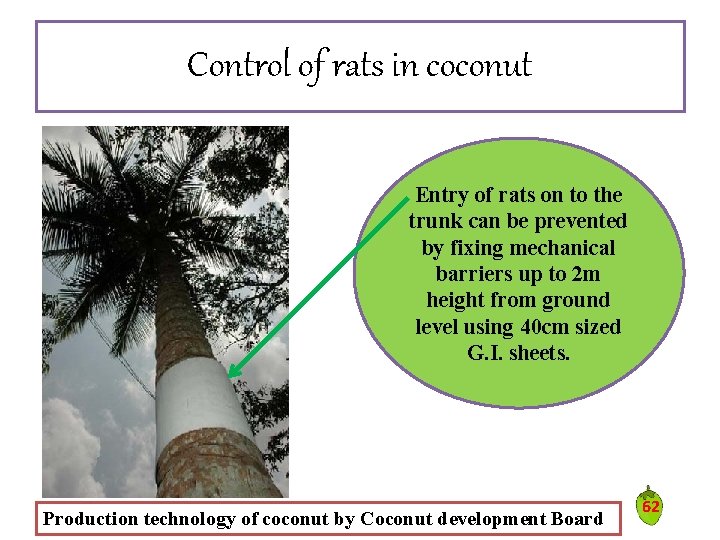 Control of rats in coconut

Entry of rats on to the trunk can be prevented by fixing mechanical barriers up to 2m height from ground level using 40cm sized G.I. sheets.

Production technology of coconut by Coconut development Board

62